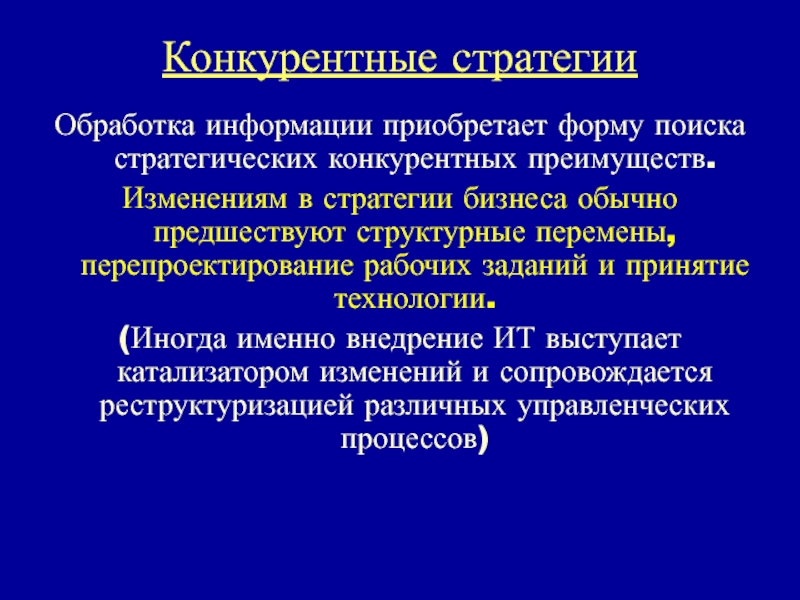 Конкурентные стратегии

Обработка информации приобретает форму поиска стратегических конкурентных преимуществ.

Изменениям в стратегии бизнеса обычно предшествуют структурные перемены, перепроектирование рабочих заданий и принятие технологии.

(Иногда именно внедрение ИТ выступает катализатором изменений и сопровождается реструктуризацией различных управленческих процессов)